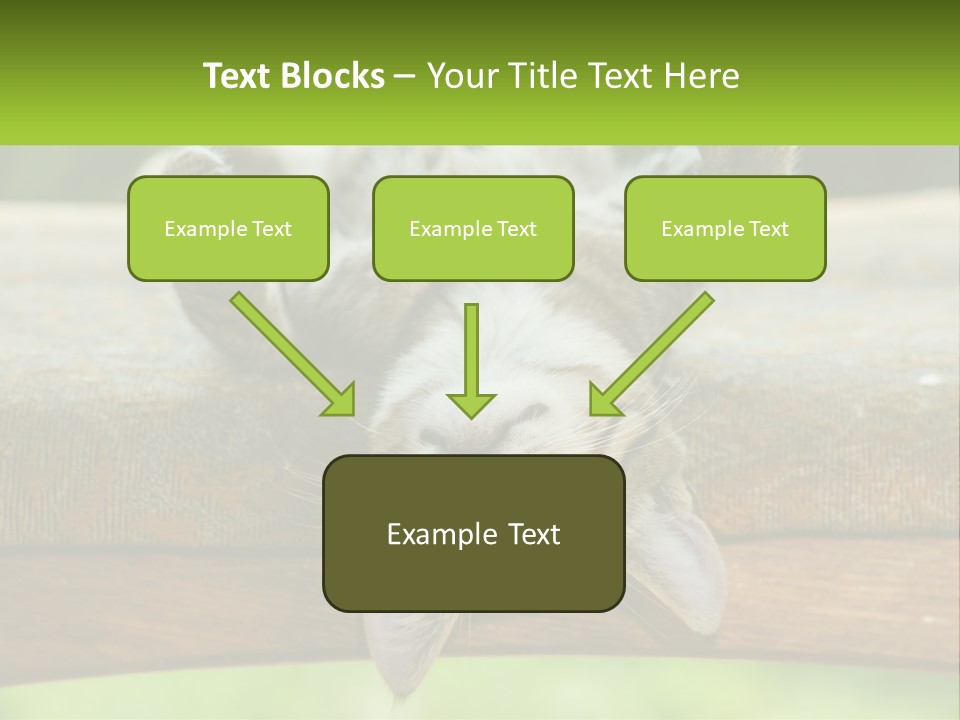 Text Blocks – Your Title Text Here

Example Text

Example Text

Example Text

Example Text